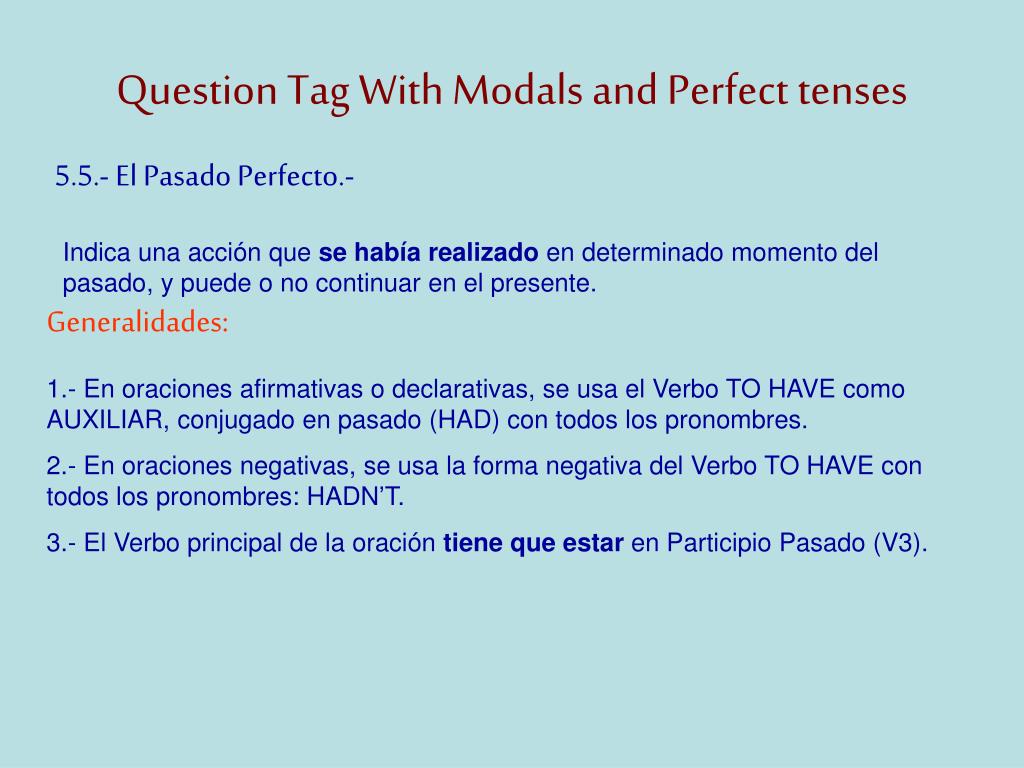 Question Tag With Modals and Perfect tenses

5.5.- El Pasado Perfecto.-

Indica una acción que se había realizado en determinado momento del pasado, y puede o no continuar en el presente.

Generalidades:

1.- En oraciones afirmativas o declarativas, se usa el Verbo TO HAVE como AUXILIAR, conjugado en pasado (HAD) con todos los pronombres.

2.- En oraciones negativas, se usa la forma negativa del Verbo TO HAVE con todos los pronombres: HADN'T.

3.- El Verbo principal de la oración tiene que estar en Participio Pasado (V3).